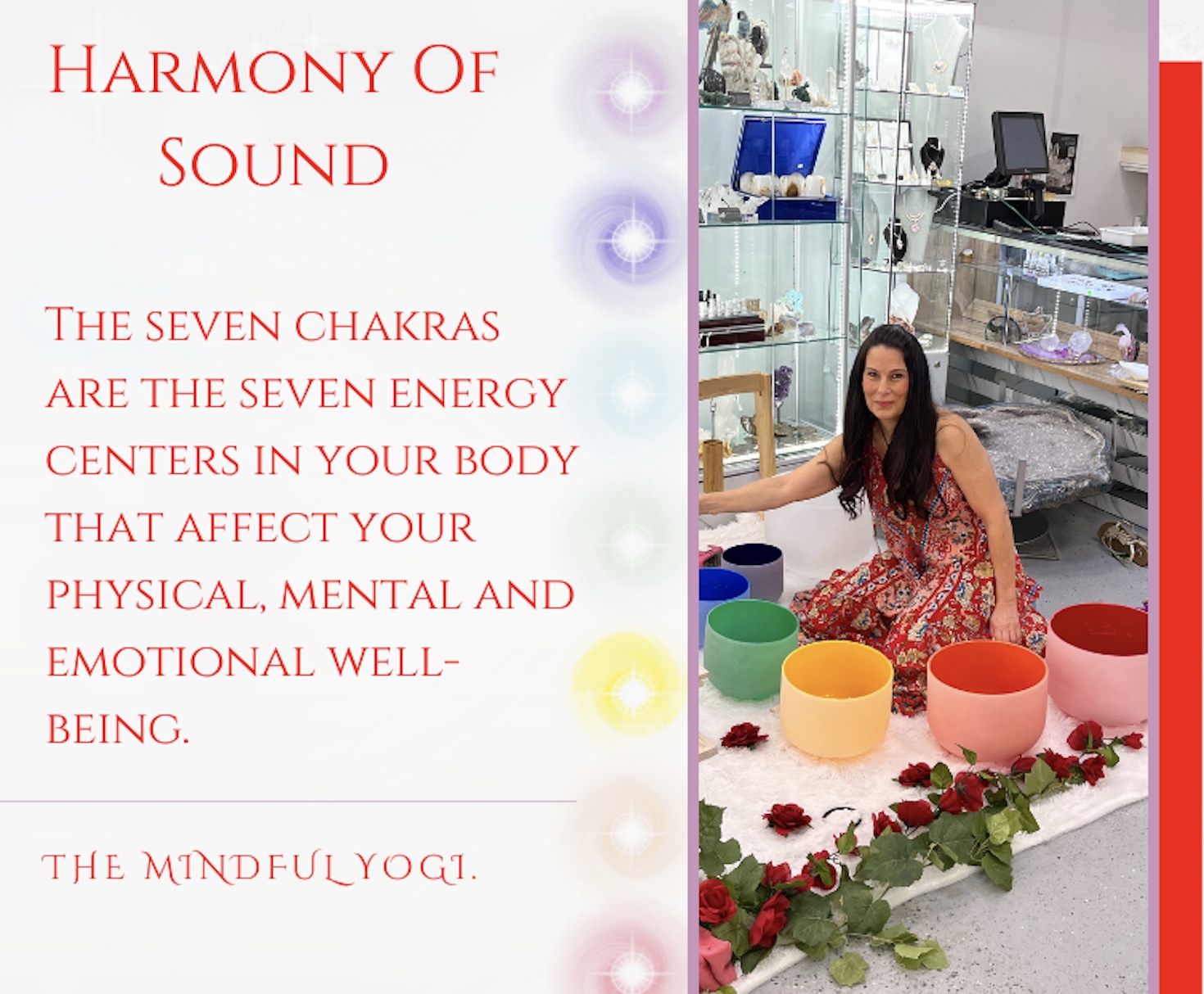 Harmony Of Sound

The seven chakras are the seven energy centers in your body that affect your physical, mental and emotional well-being.

THE MINDFUL YOGI.